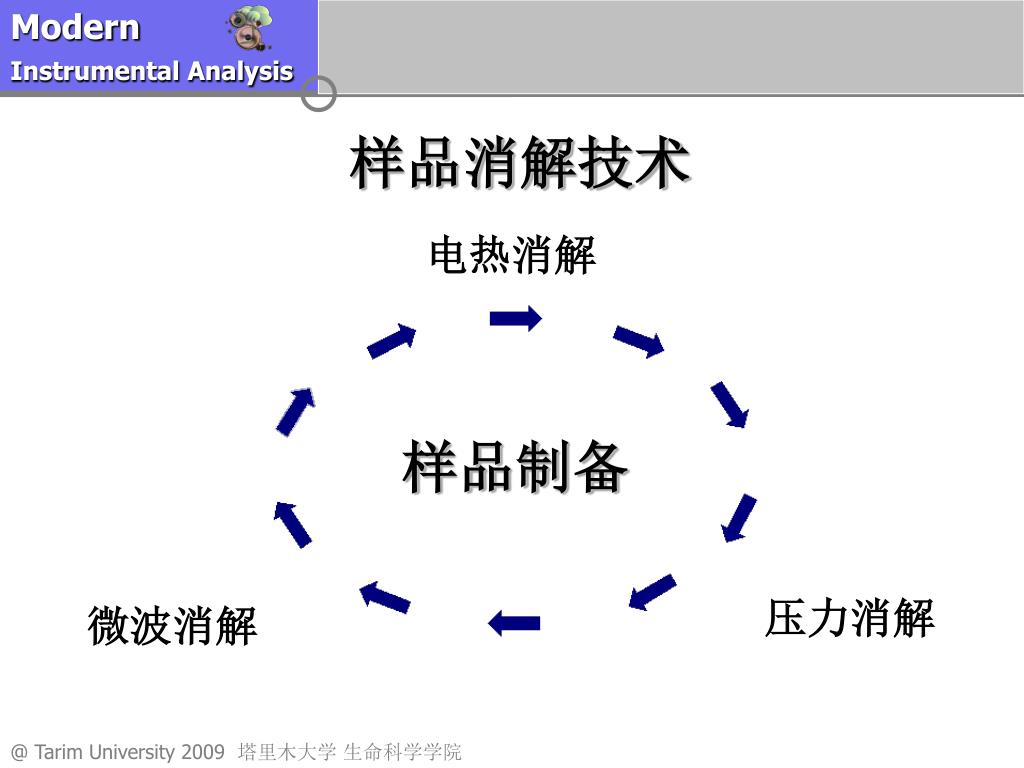 Modern
Instrumental Analysis

样品消解技术

电热消解

样品制备

微波消解

压力消解

@ Tarim University 2009 塔里木大学 生命科学学院